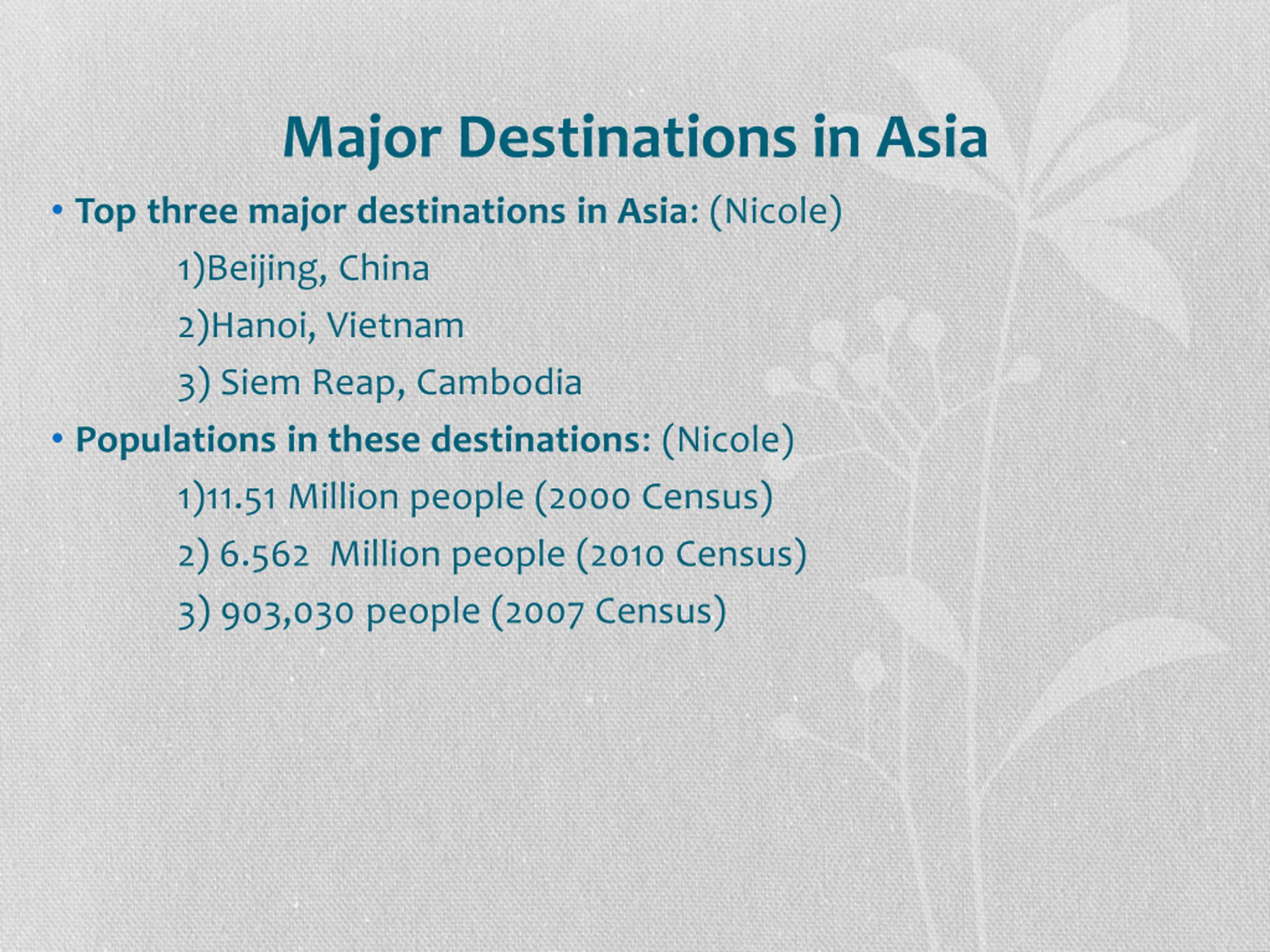 Major Destinations in Asia

• Top three major destinations in Asia: (Nicole)

1)Beijing, China

2)Hanoi, Vietnam

3) Siem Reap, Cambodia

• Populations in these destinations: (Nicole)

1)11.51 Million people (2000 Census)

2) 6.562 Million people (2010 Census)

3) 903,030 people (2007 Census)